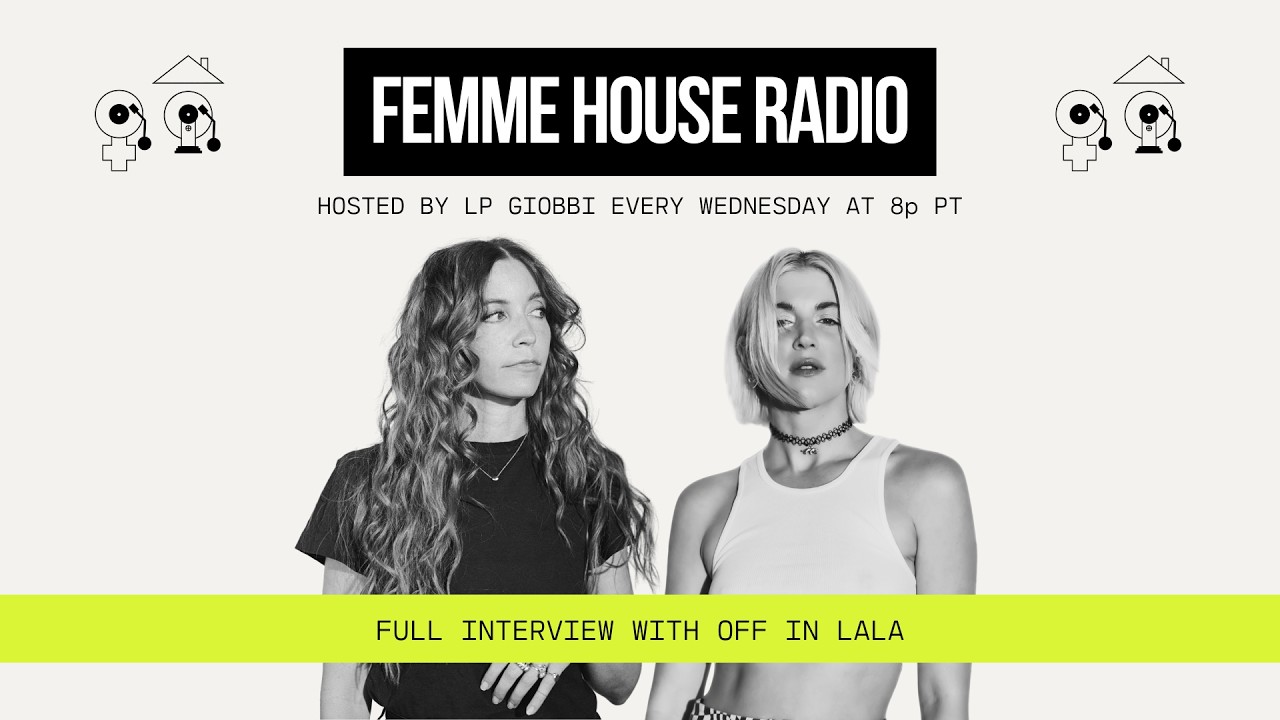 FEMME HOUSE RADIO

HOSTED BY LP GIOBBI EVERY WEDNESDAY AT 8p PT

FULL INTERVIEW WITH OFF IN LALA